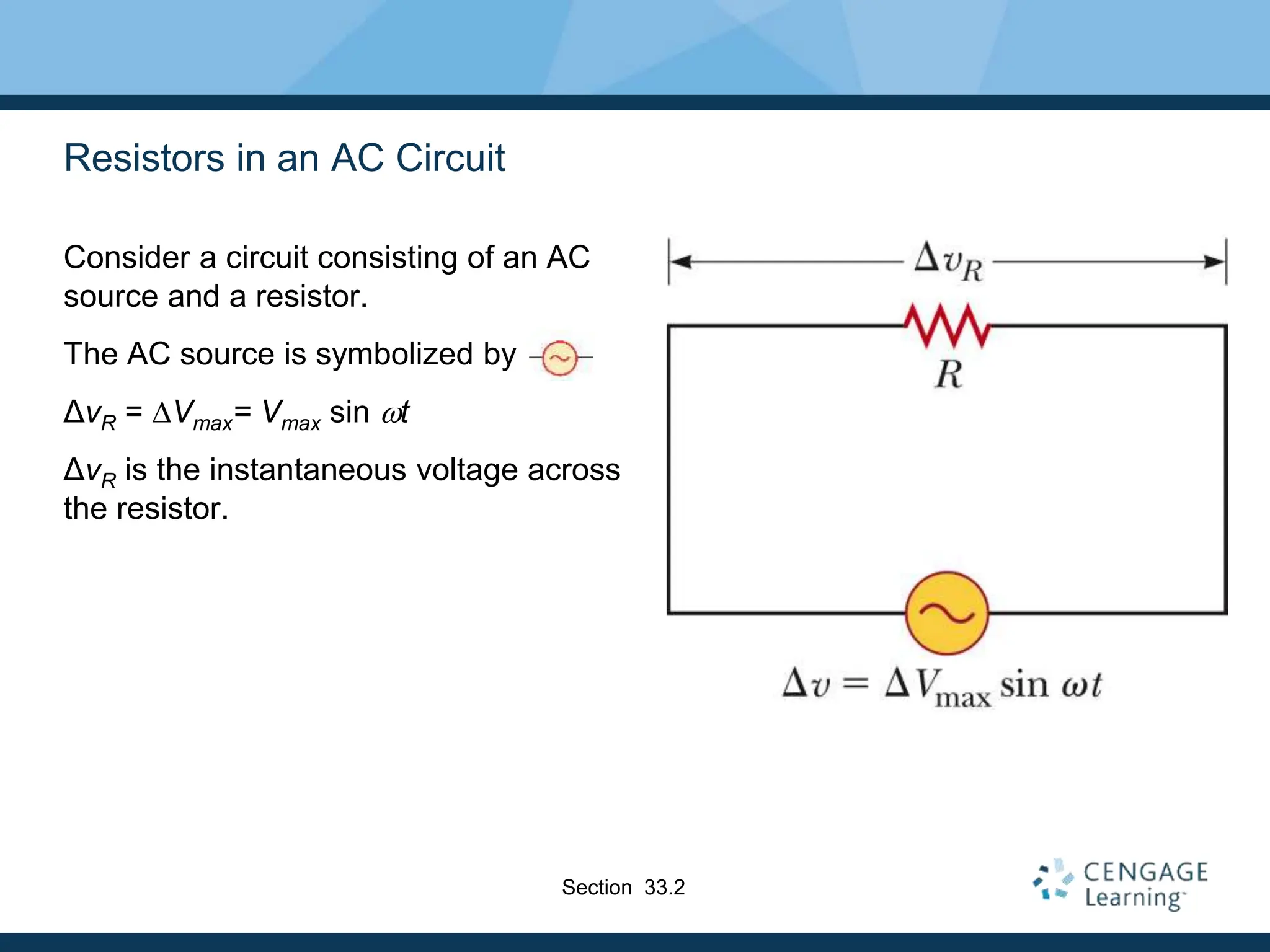 Resistors in an AC Circuit

Consider a circuit consisting of an AC source and a resistor.

The AC source is symbolized by

$\Delta v_R = \Delta V_{max} = V_{max} \sin \omega t$

$\Delta v_R$ is the instantaneous voltage across the resistor.

$\Delta v_R$

$R$

$\Delta v = \Delta V_{\max} \sin \omega t$

Section 33.2

CENGAGE Learning